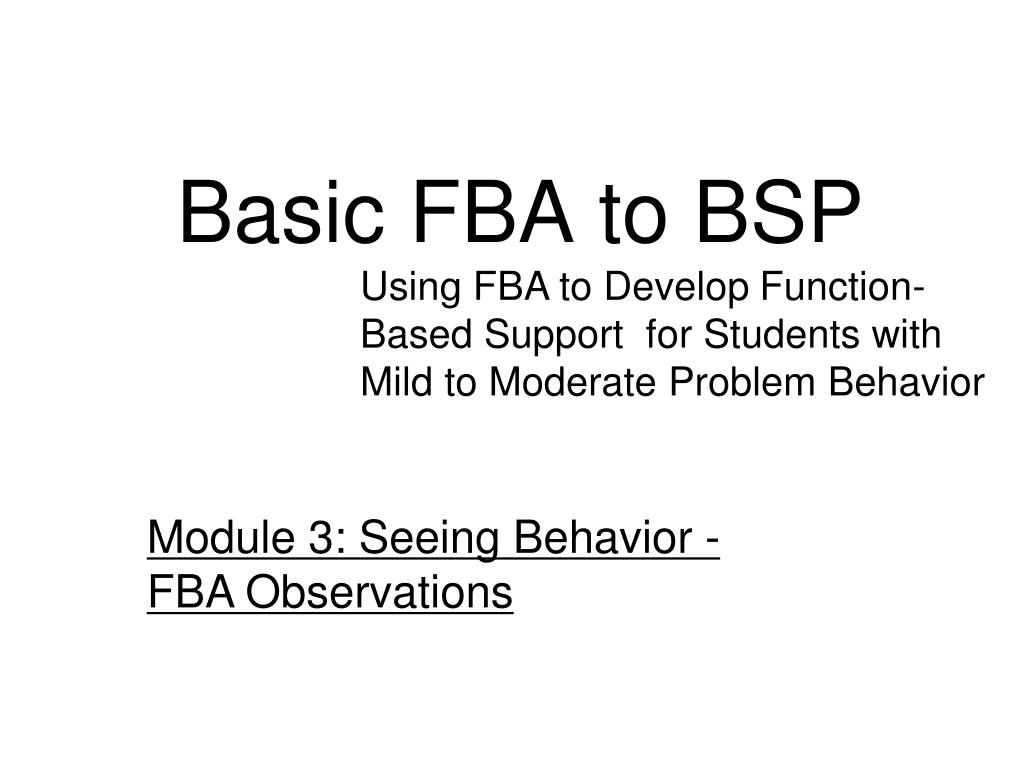 Basic FBA to BSP

Using FBA to Develop Function-Based Support for Students with Mild to Moderate Problem Behavior

Module 3: Seeing Behavior - FBA Observations